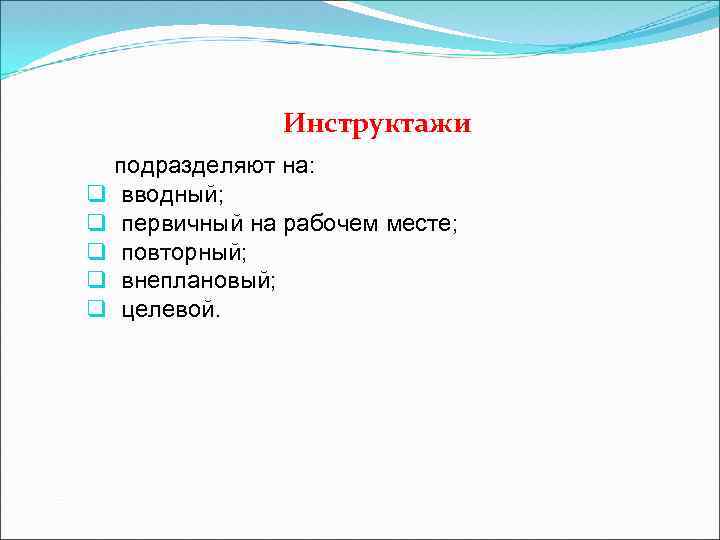 Инструктажи

подразделяют на:
- вводный;
- первичный на рабочем месте;
- повторный;
- внеплановый;
- целевой.